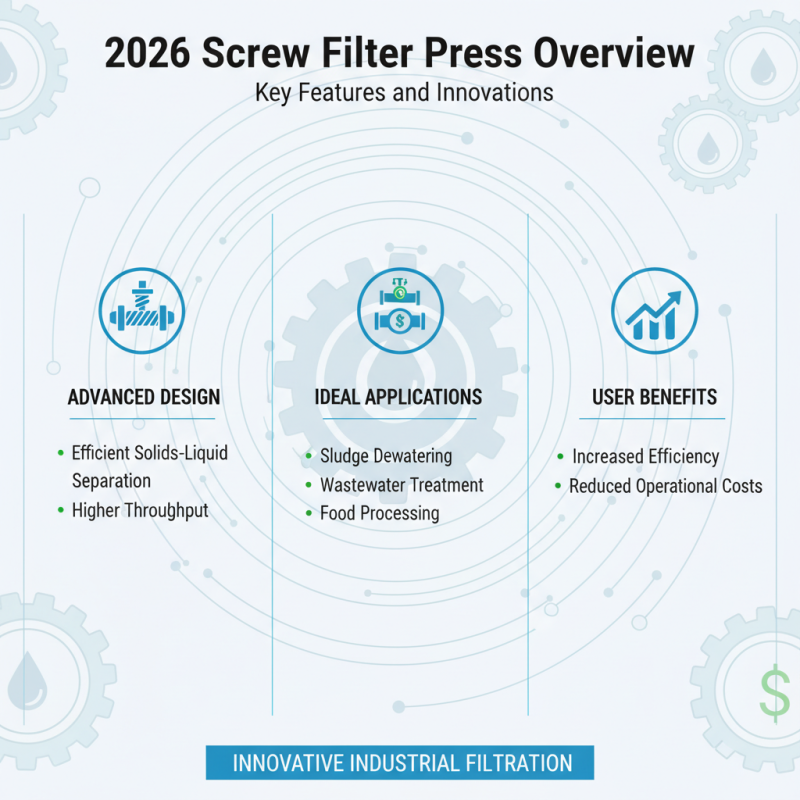 2026 Screw Filter Press Overview

Key Features and Innovations

ADVANCED DESIGN

• Efficient Solids-Liquid Separation
• Higher Throughput

IDEAL APPLICATIONS

• Sludge Dewatering
• Wastewater Treatment
• Food Processing

USER BENEFITS

• Increased Efficiency
• Reduced Operational Costs

$

INNOVATIVE INDUSTRIAL FILTRATION